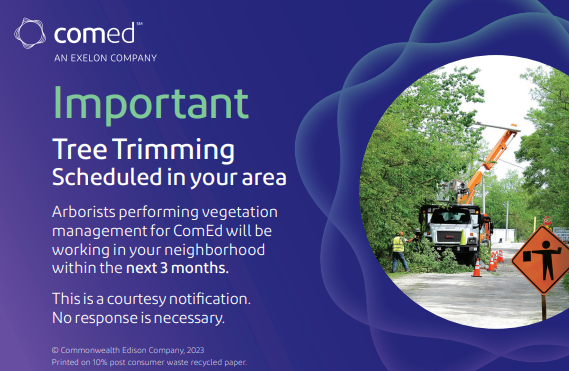 comed℠
AN EXELON COMPANY

Important

Tree Trimming
Scheduled in your area

Arborists performing vegetation management for ComEd will be working in your neighborhood within the next 3 months.

This is a courtesy notification.
No response is necessary.

© Commonwealth Edison Company, 2023
Printed on 10% post consumer waste recycled paper.